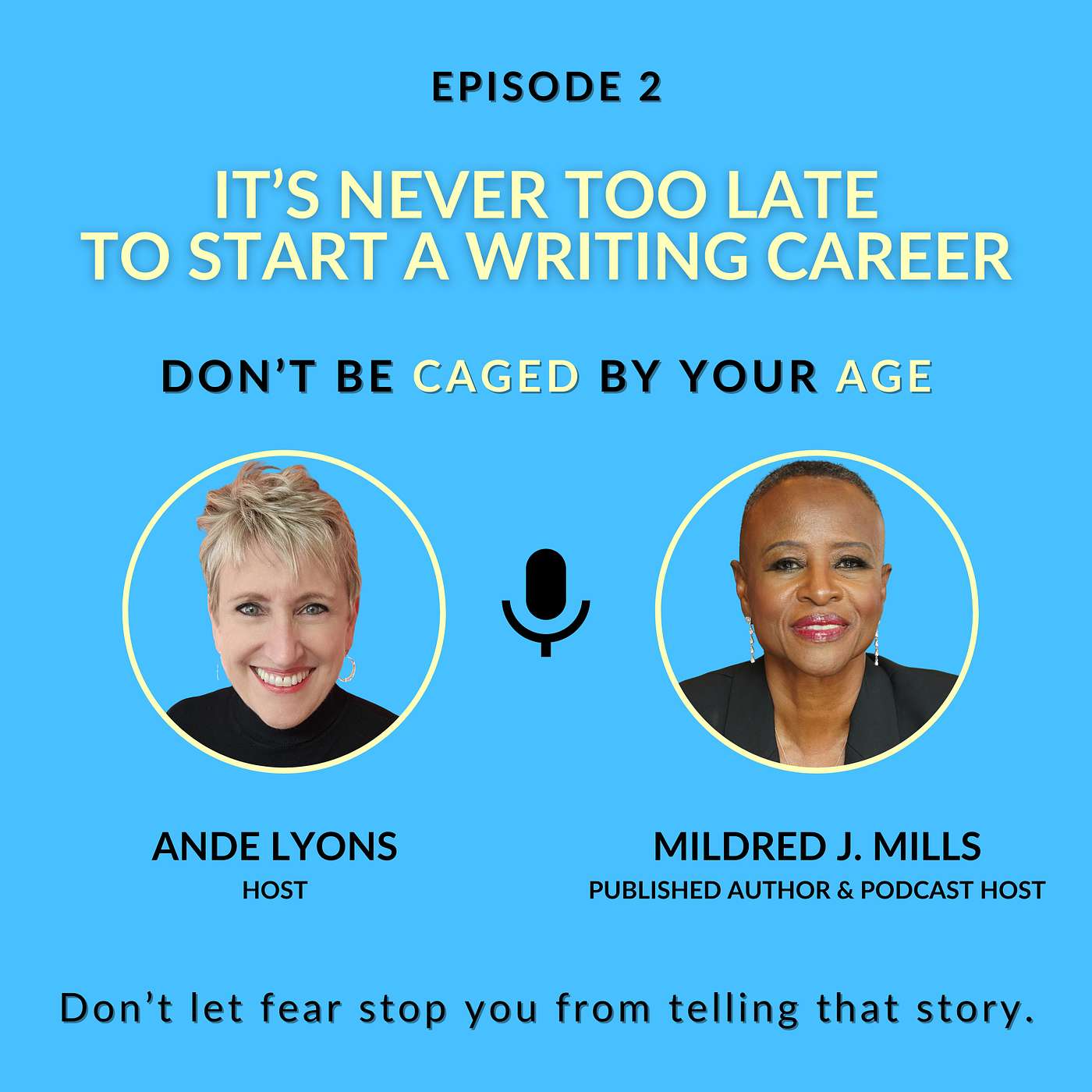 EPISODE 2

IT'S NEVER TOO LATE TO START A WRITING CAREER

DON'T BE CAGED BY YOUR AGE

ANDE LYONS
HOST

MILDRED J. MILLS
PUBLISHED AUTHOR & PODCAST HOST

Don't let fear stop you from telling that story.